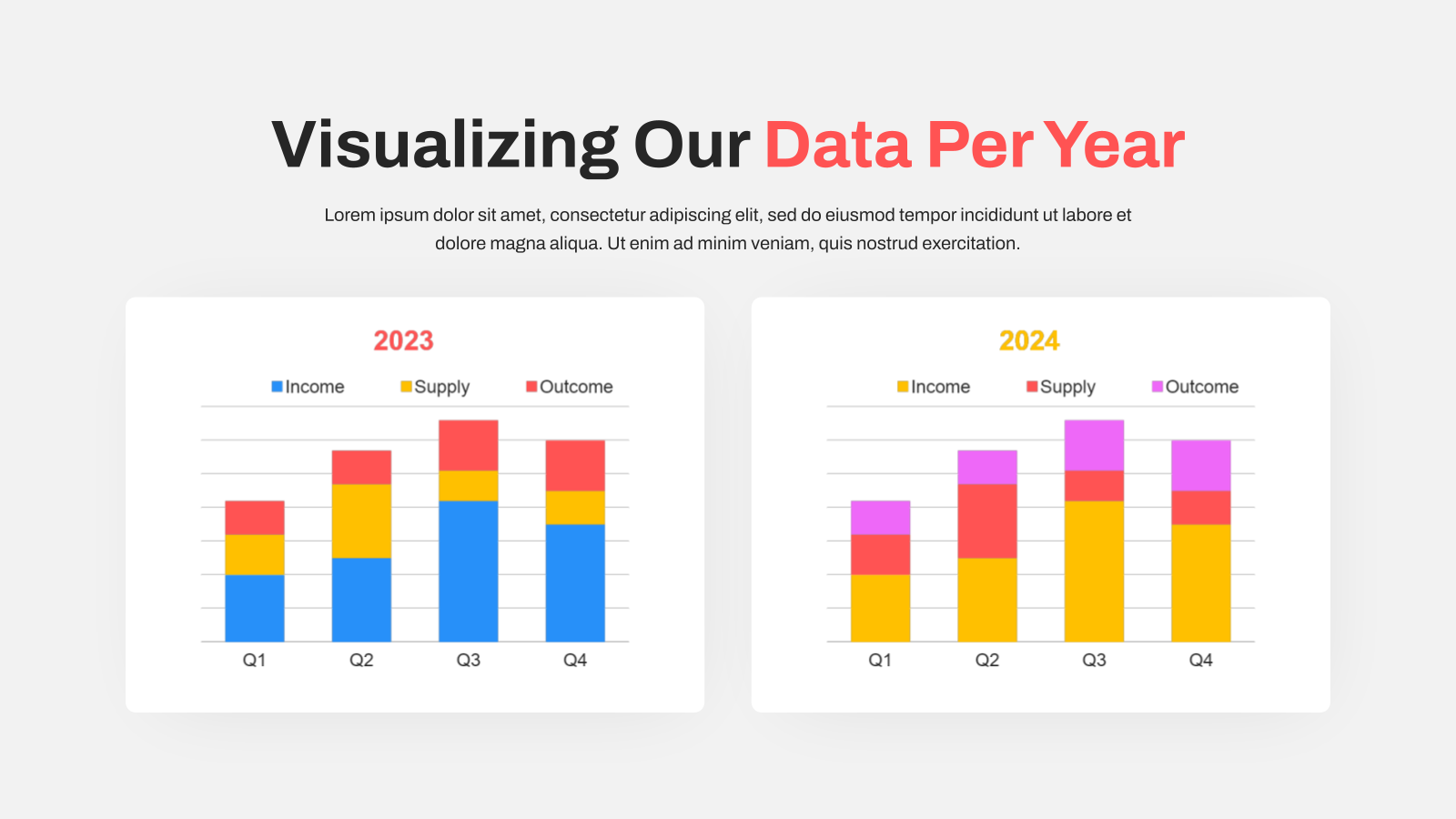 Visualizing Our Data Per Year

Lorem ipsum dolor sit amet, consectetur adipiscing elit, sed do eiusmod tempor incididunt ut labore et dolore magna aliqua. Ut enim ad minim veniam, quis nostrud exercitation.

2023

Income Supply Outcome

Q1 Q2 Q3 Q4

2024

Income Supply Outcome

Q1 Q2 Q3 Q4